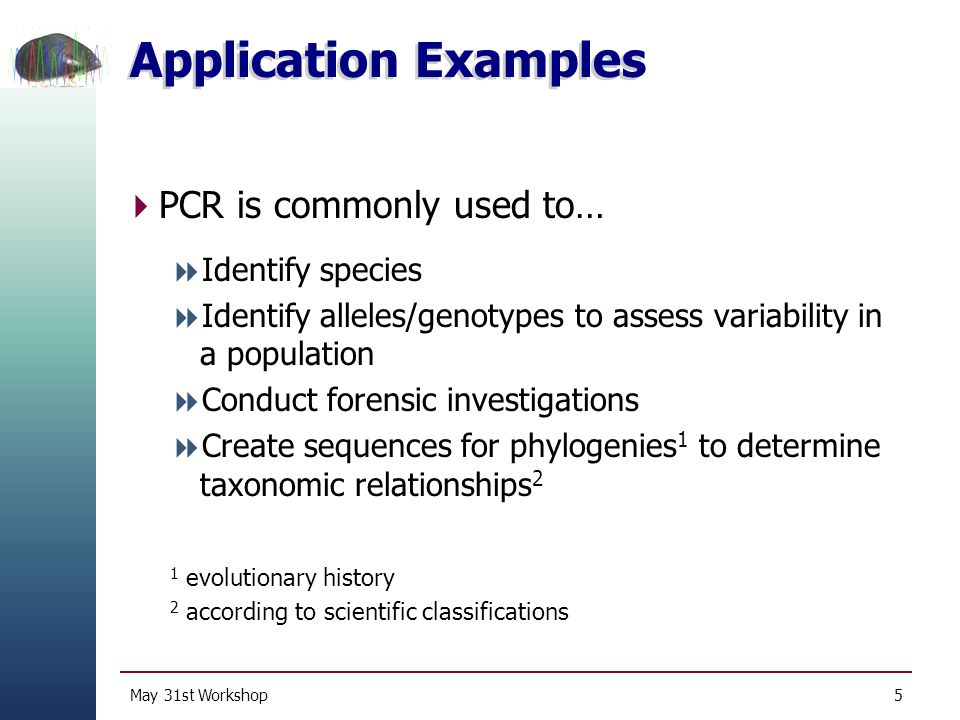 Application Examples

PCR is commonly used to…

Identify species

Identify alleles/genotypes to assess variability in a population

Conduct forensic investigations

Create sequences for phylogenies$^1$ to determine taxonomic relationships$^2$

$^1$ evolutionary history

$^2$ according to scientific classifications

May 31st Workshop

5